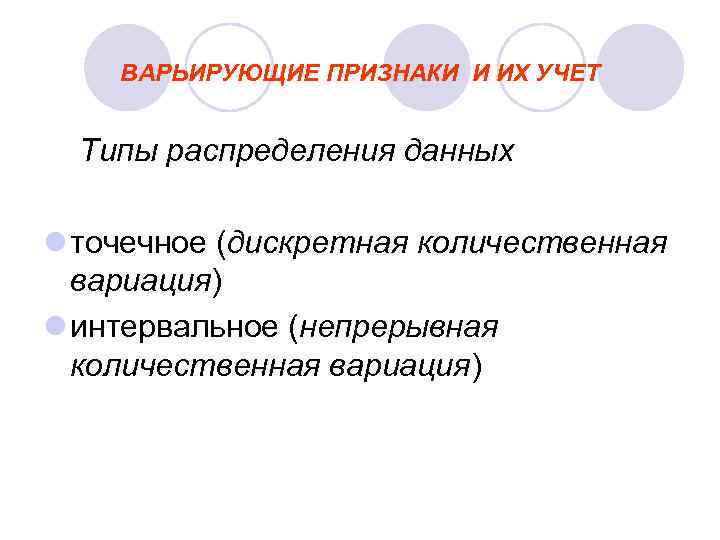 ВАРЬИРУЮЩИЕ ПРИЗНАКИ И ИХ УЧЕТ

Типы распределения данных

точечное (дискретная количественная вариация)

интервальное (непрерывная количественная вариация)